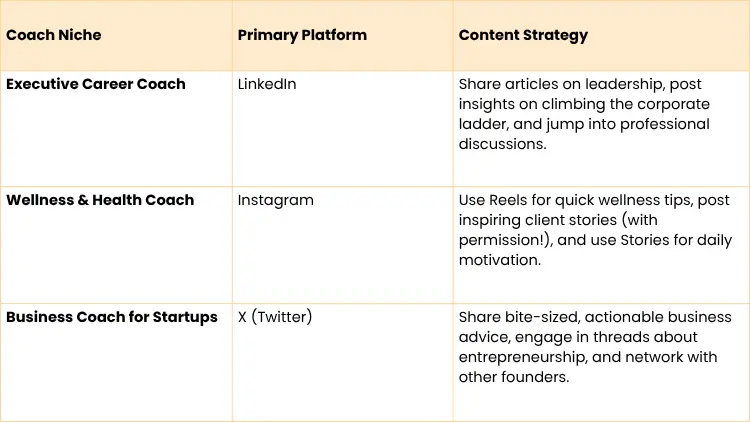 | Coach Niche | Primary Platform | Content Strategy |
|---|---|---|
| Executive Career Coach | LinkedIn | Share articles on leadership, post insights on climbing the corporate ladder, and jump into professional discussions. |
| Wellness & Health Coach | Instagram | Use Reels for quick wellness tips, post inspiring client stories (with permission!), and use Stories for daily motivation. |
| Business Coach for Startups | X (Twitter) | Share bite-sized, actionable business advice, engage in threads about entrepreneurship, and network with other founders. |